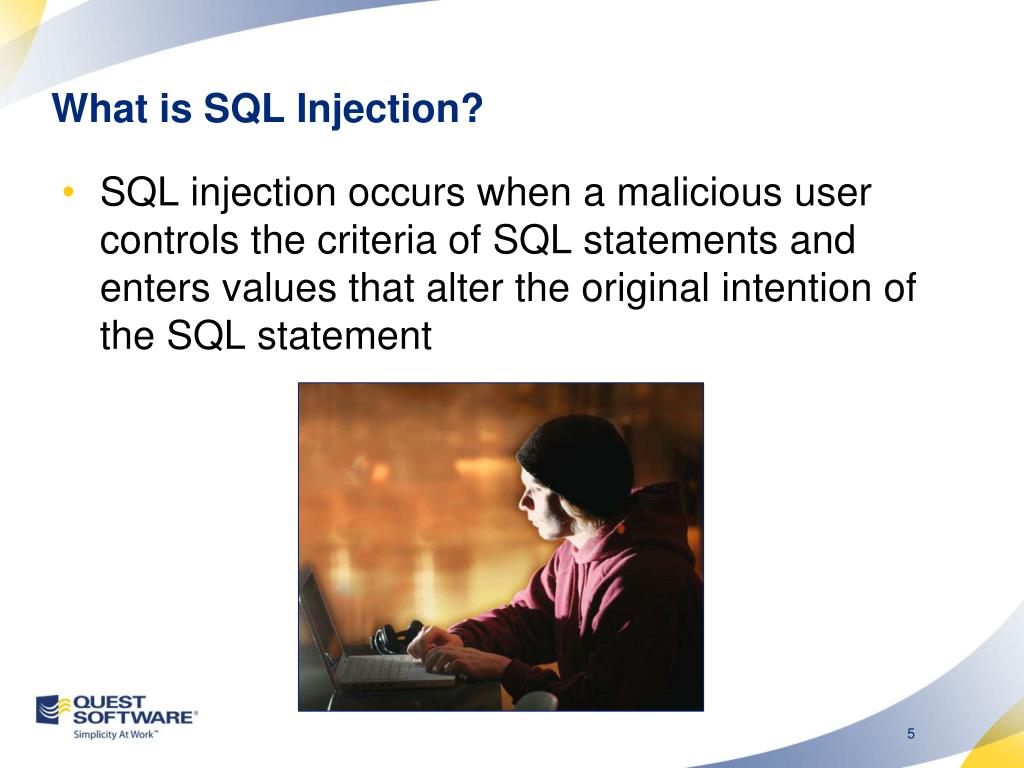 What is SQL Injection?

• SQL injection occurs when a malicious user controls the criteria of SQL statements and enters values that alter the original intention of the SQL statement

QUEST SOFTWARE®
Simplicity At Work™

5